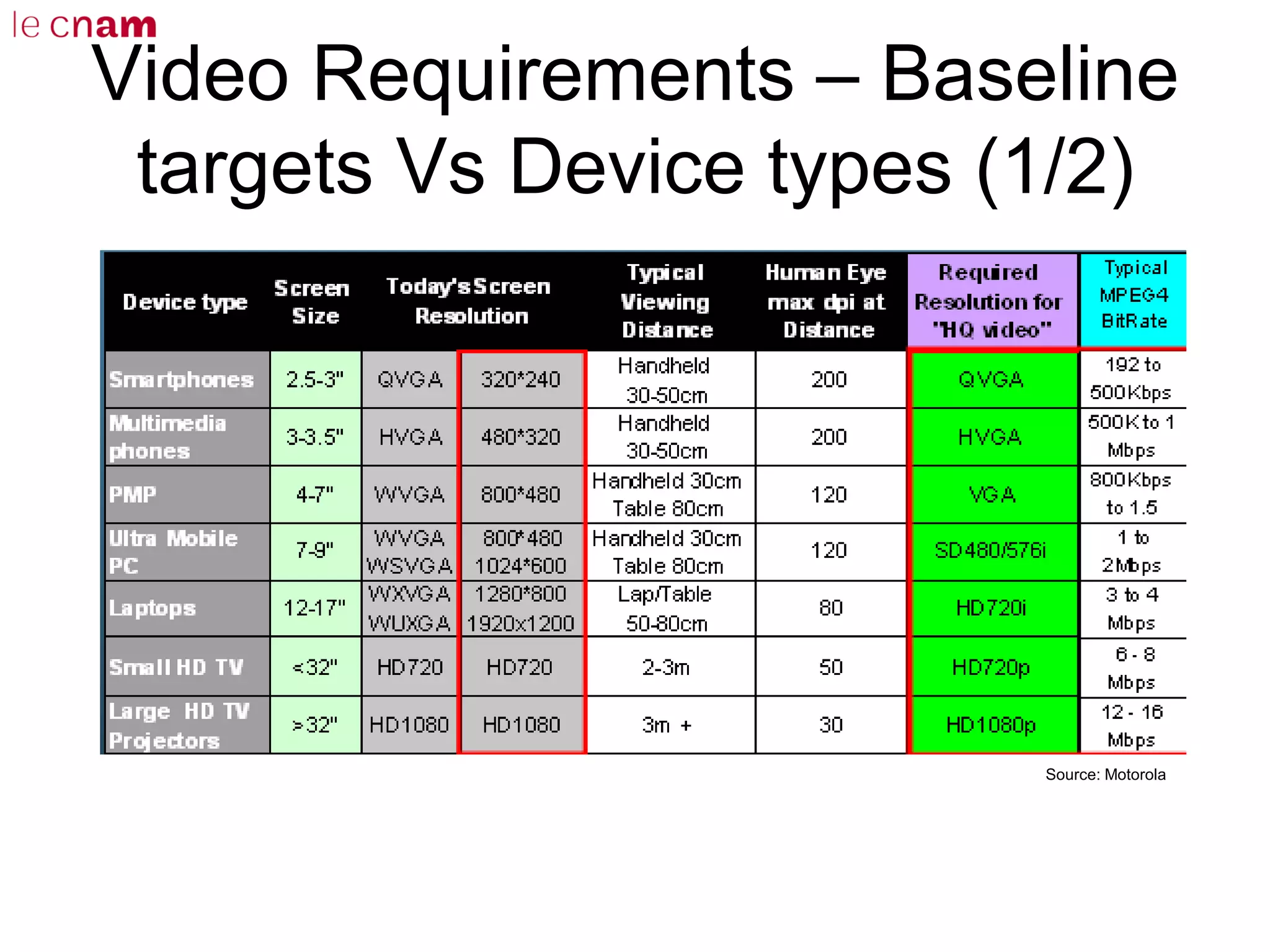 le cnam

Video Requirements – Baseline targets Vs Device types (1/2)

| Device type | Screen Size | Today's Screen Resolution | | Typical Viewing Distance | Human Eye max dpi at Distance | Required Resolution for "HQ video" | Typical MPEG4 BitRate |
|---|---|---|---|---|---|---|---|
| Smartphones | 2.5-3" | QVGA | 320*240 | Handheld 30-50cm | 200 | QVGA | 192 to 500Kbps |
| Multimedia phones | 3-3.5" | HVGA | 480*320 | Handheld 30-50cm | 200 | HVGA | 500K to 1 Mbps |
| PMP | 4-7" | WVGA | 800*480 | Handheld 30cm Table 80cm | 120 | VGA | 800Kbps to 1.5 |
| Ultra Mobile PC | 7-9" | WVGA WSVGA | 800*480 1024*600 | Handheld 30cm Table 80cm | 120 | SD480/576i | 1 to 2Mbps |
| Laptops | 12-17" | WXVGA WUXGA | 1280*800 1920x1200 | Lap/Table 50-80cm | 80 | HD720i | 3 to 4 Mbps |
| Small HD TV | <32" | HD720 | HD720 | 2-3m | 50 | HD720p | 6 - 8 Mbps |
| Large HD TV Projectors | >32" | HD1080 | HD1080 | 3m + | 30 | HD1080p | 12 - 16 Mbps |

Source: Motorola